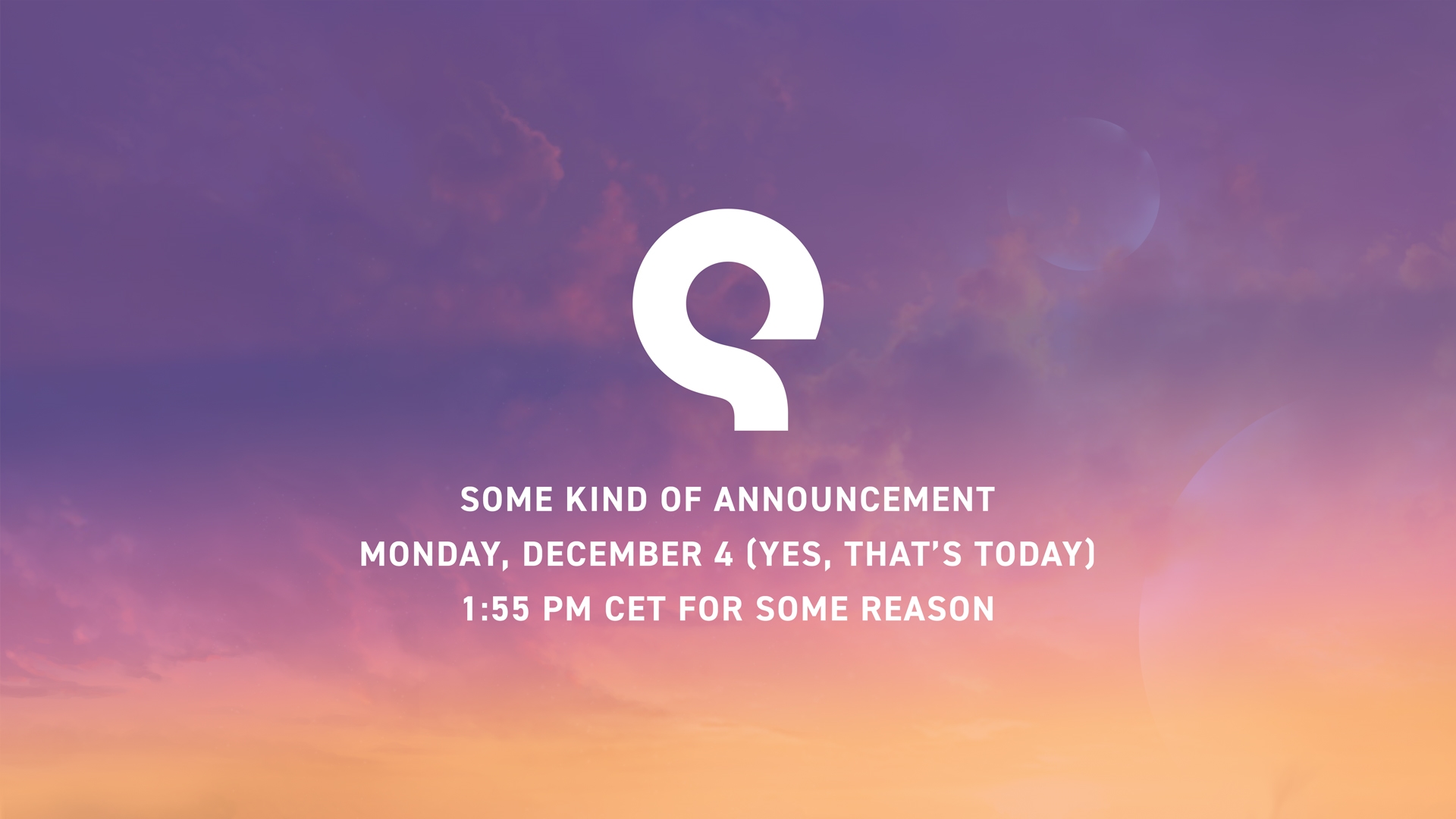 SOME KIND OF ANNOUNCEMENT
MONDAY, DECEMBER 4 (YES, THAT'S TODAY)
1:55 PM CET FOR SOME REASON